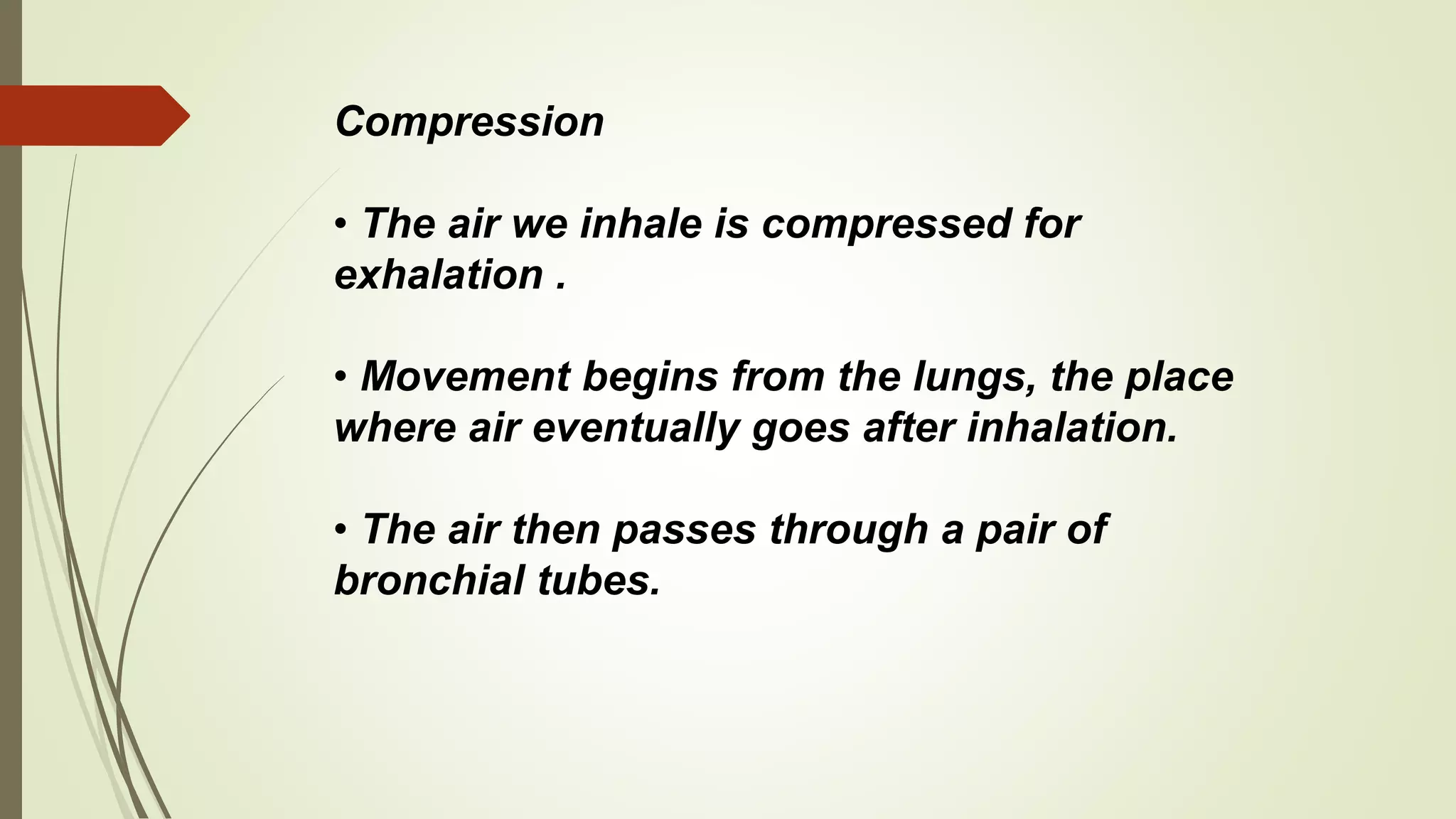 Compression

• The air we inhale is compressed for exhalation .

• Movement begins from the lungs, the place where air eventually goes after inhalation.

• The air then passes through a pair of bronchial tubes.